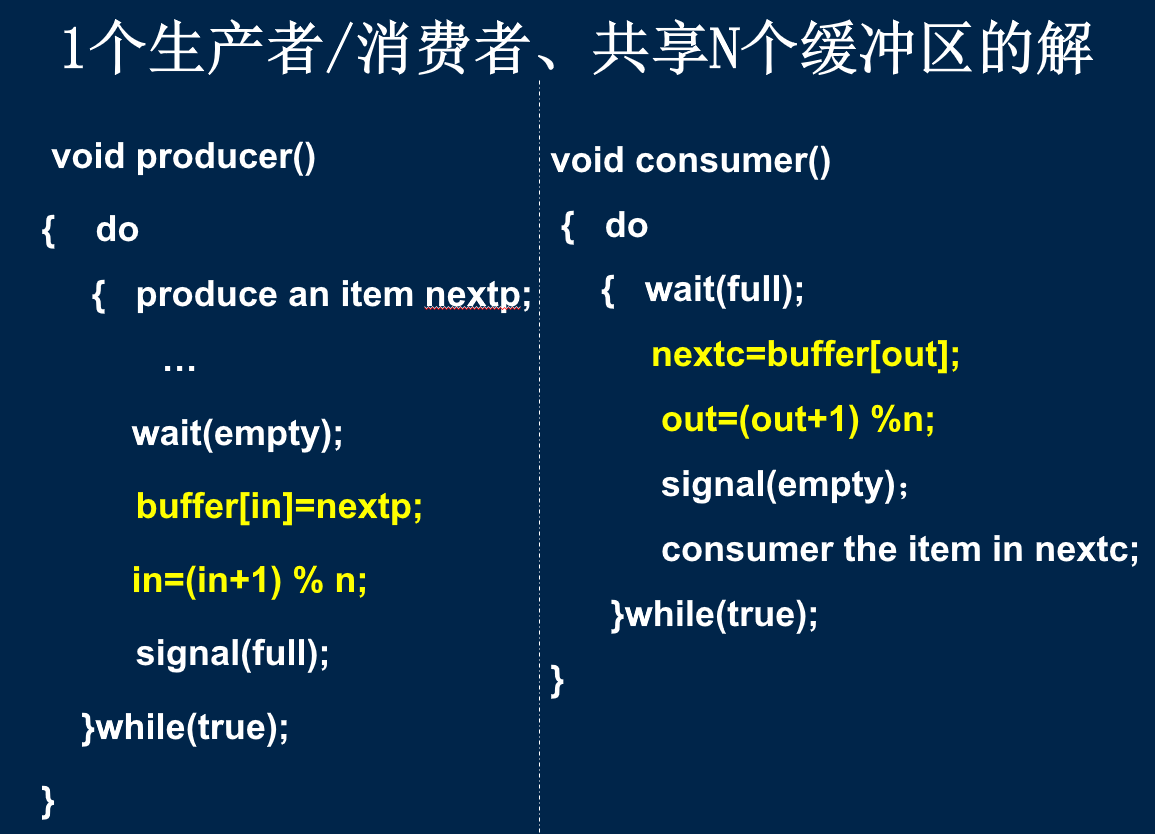 1个生产者/消费者、共享N个缓冲区的解

void producer()
{ do
{ produce an item nextp;
…
wait(empty);
buffer[in]=nextp;
in=(in+1) % n;
signal(full);
}while(true);
}

void consumer()
{ do
{ wait(full);
nextc=buffer[out];
out=(out+1) %n;
signal(empty);
consumer the item in nextc;
}while(true);
}